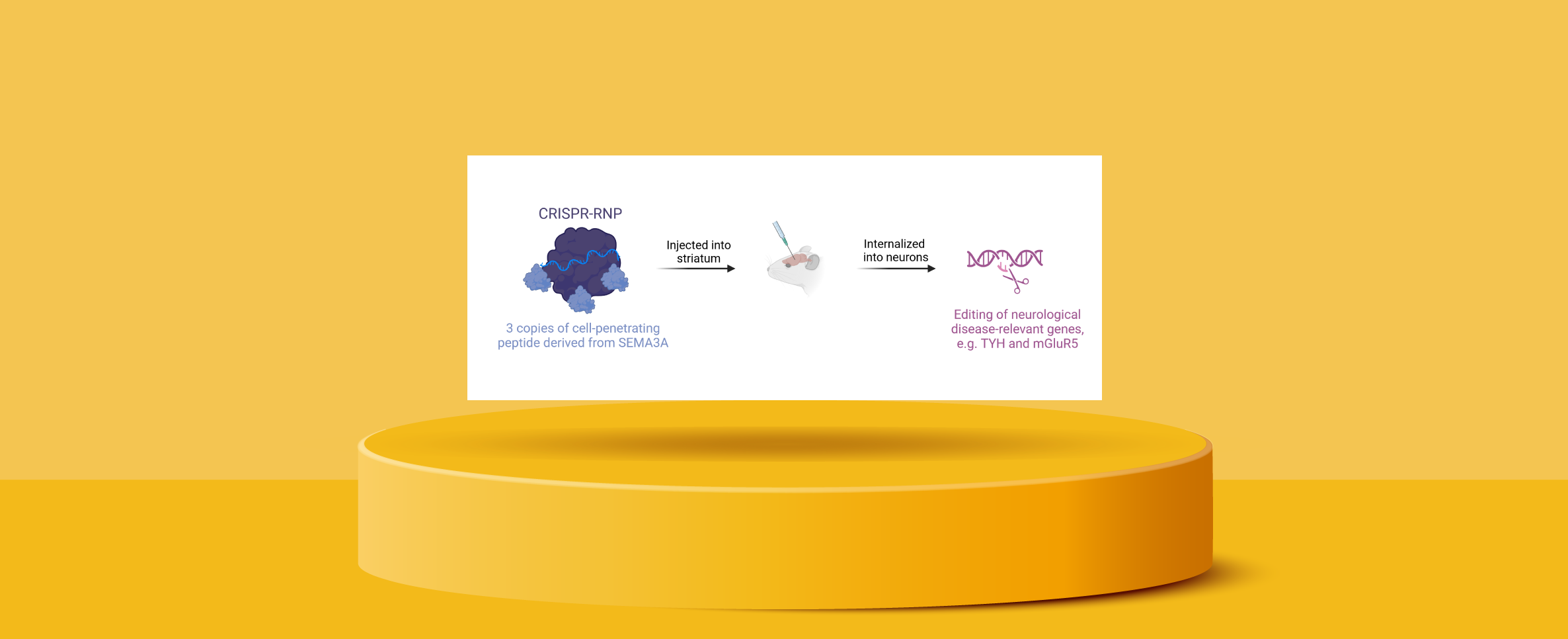 CRISPR-RNP

3 copies of cell-penetrating peptide derived from SEMA3A

Injected into striatum

Internalized into neurons

Editing of neurological disease-relevant genes, e.g. TYH and mGluR5